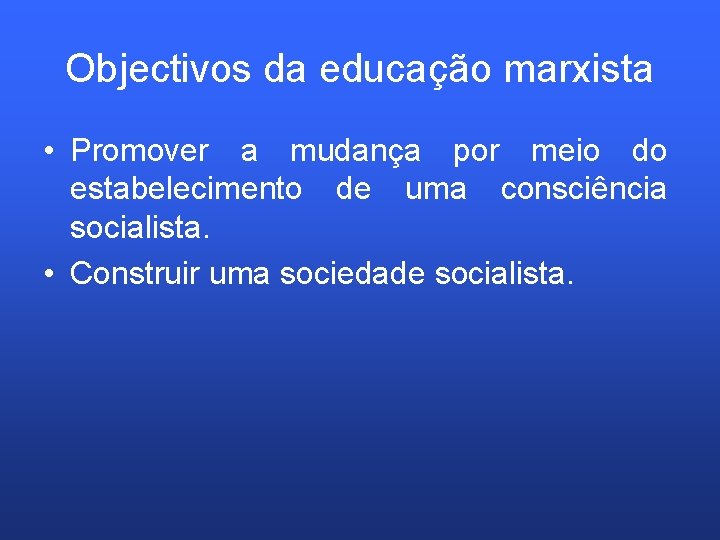 Objectivos da educação marxista

• Promover a mudança por meio do estabelecimento de uma consciência socialista.
• Construir uma sociedade socialista.